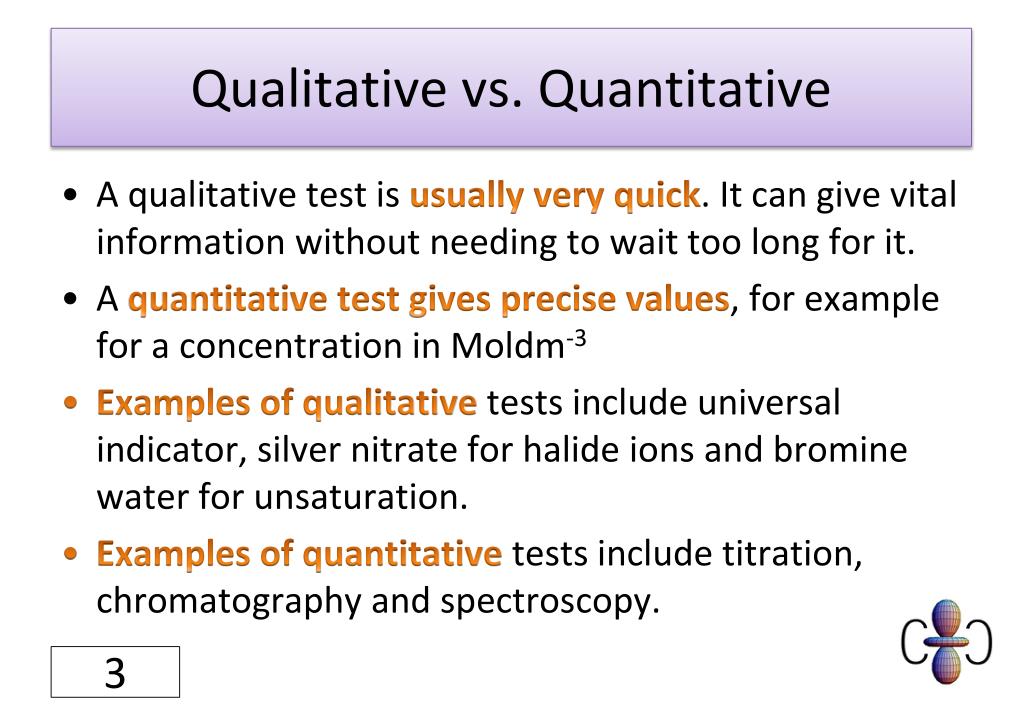 Qualitative vs. Quantitative

• A qualitative test is usually very quick. It can give vital information without needing to wait too long for it.

• A quantitative test gives precise values, for example for a concentration in Moldm$^{-3}$

• Examples of qualitative tests include universal indicator, silver nitrate for halide ions and bromine water for unsaturation.

• Examples of quantitative tests include titration, chromatography and spectroscopy.

3